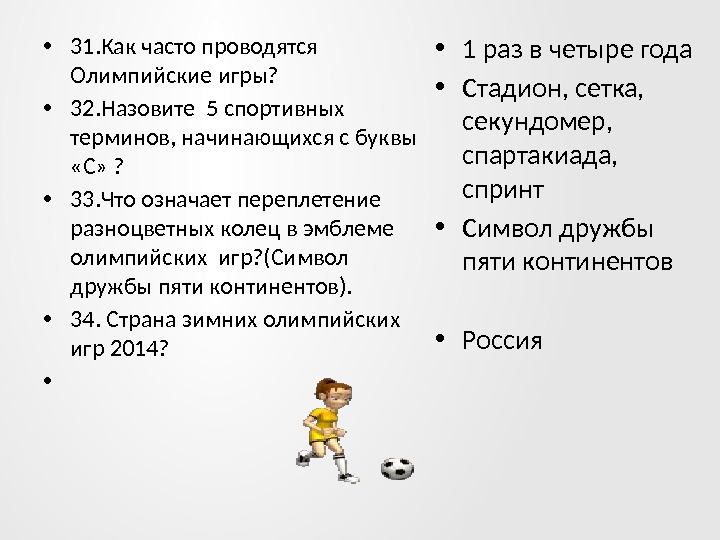 • 31.Как часто проводятся Олимпийские игры?
• 32.Назовите 5 спортивных терминов, начинающихся с буквы «С» ?
• 33.Что означает переплетение разноцветных колец в эмблеме олимпийских игр?(Символ дружбы пяти континентов).
• 34. Страна зимних олимпийских игр 2014?
•

• 1 раз в четыре года
• Стадион, сетка, секундомер, спартакиада, спринт
• Символ дружбы пяти континентов
• Россия